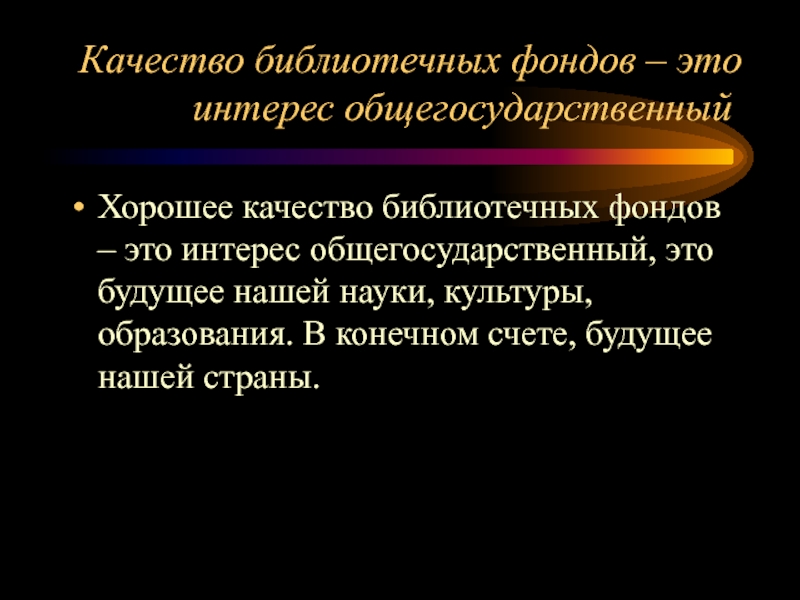 Качество библиотечных фондов – это интерес общегосударственный

• Хорошее качество библиотечных фондов – это интерес общегосударственный, это будущее нашей науки, культуры, образования. В конечном счете, будущее нашей страны.